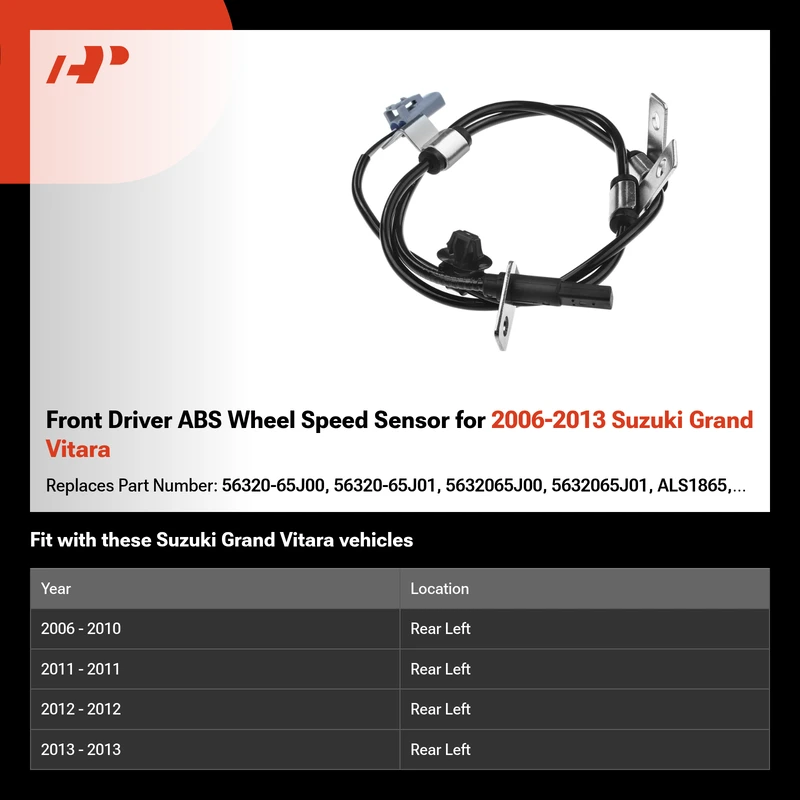 Front Driver ABS Wheel Speed Sensor for 2006-2013 Suzuki Grand Vitara

Replaces Part Number: 56320-65J00, 56320-65J01, 5632065J00, 5632065J01, ALS1865,...

Fit with these Suzuki Grand Vitara vehicles

| Year | Location |
|---|---|
| 2006 - 2010 | Rear Left |
| 2011 - 2011 | Rear Left |
| 2012 - 2012 | Rear Left |
| 2013 - 2013 | Rear Left |